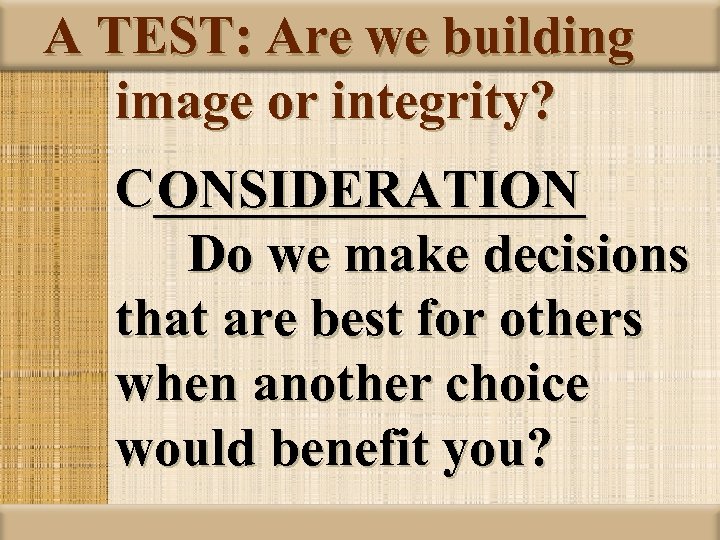 A TEST: Are we building image or integrity?

CONSIDERATION

Do we make decisions that are best for others when another choice would benefit you?